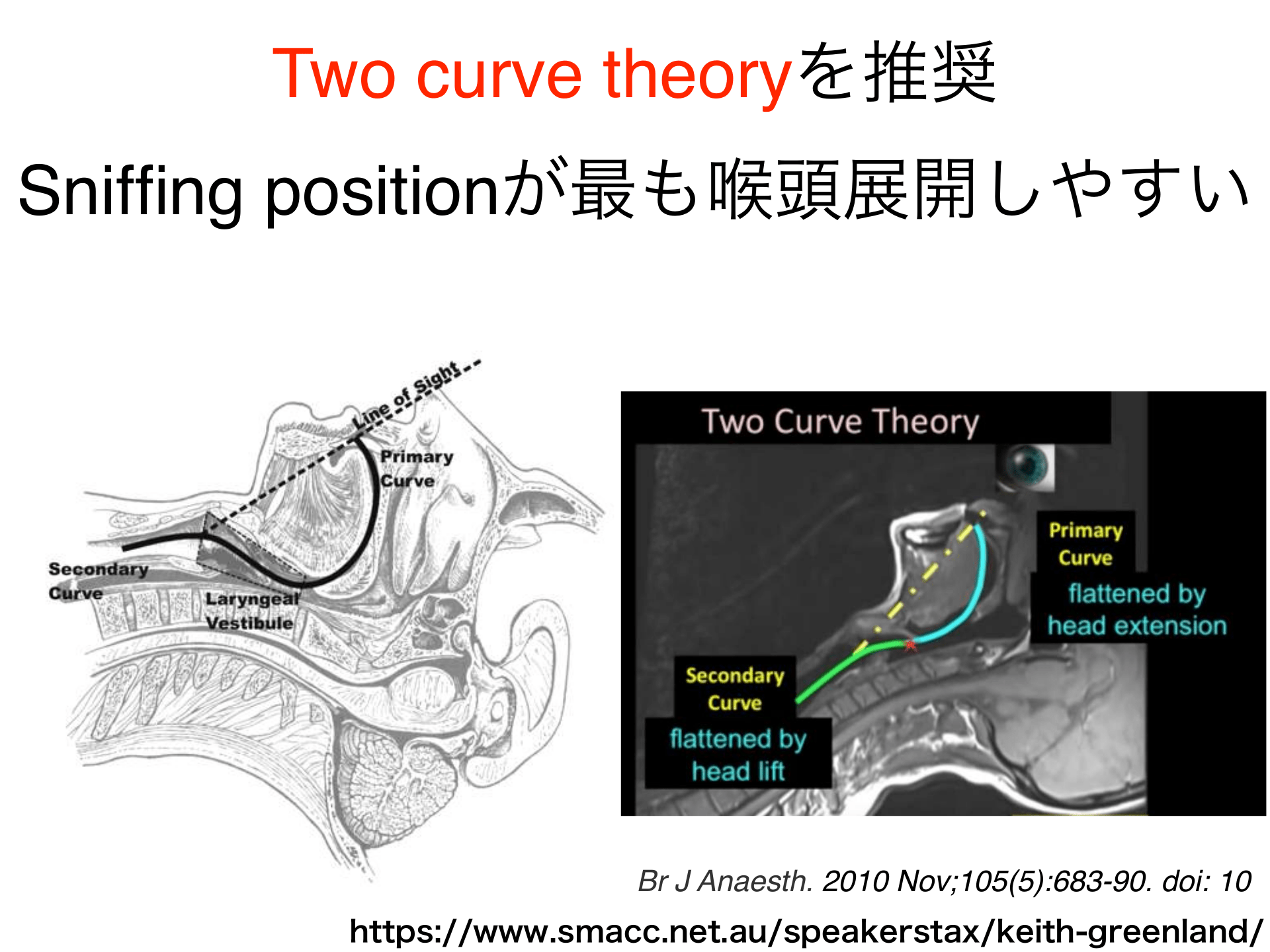 Two curve theoryを推奨

Sniffing positionが最も喉頭展開しやすい

Line of Sight

Primary Curve

Secondary Curve

Laryngeal Vestibule

Two Curve Theory

Primary Curve

flattened by head extension

Secondary Curve

flattened by head lift

Br J Anaesth. 2010 Nov;105(5):683-90. doi: 10

https://www.smacc.net.au/speakerstax/keith-greenland/